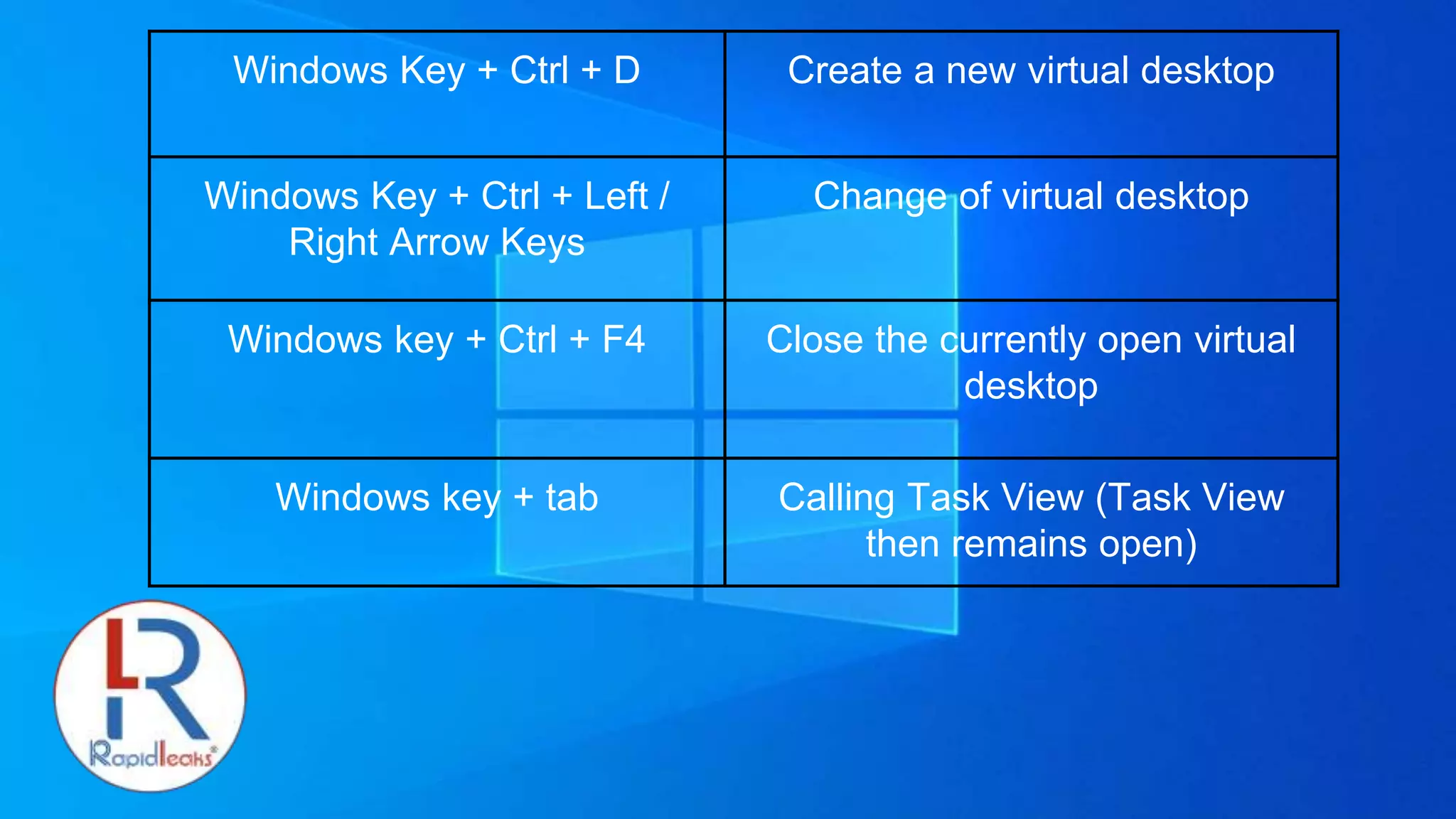 | Windows Key + Ctrl + D | Create a new virtual desktop |
|---|---|
| Windows Key + Ctrl + Left / Right Arrow Keys | Change of virtual desktop |
| Windows key + Ctrl + F4 | Close the currently open virtual desktop |
| Windows key + tab | Calling Task View (Task View then remains open) |

LR
Rapidleaks